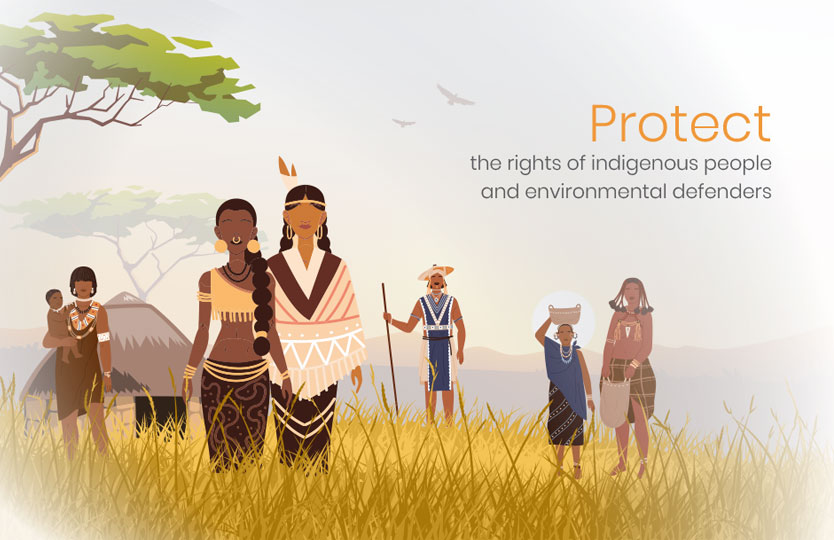 Protect

the rights of indigenous people and environmental defenders